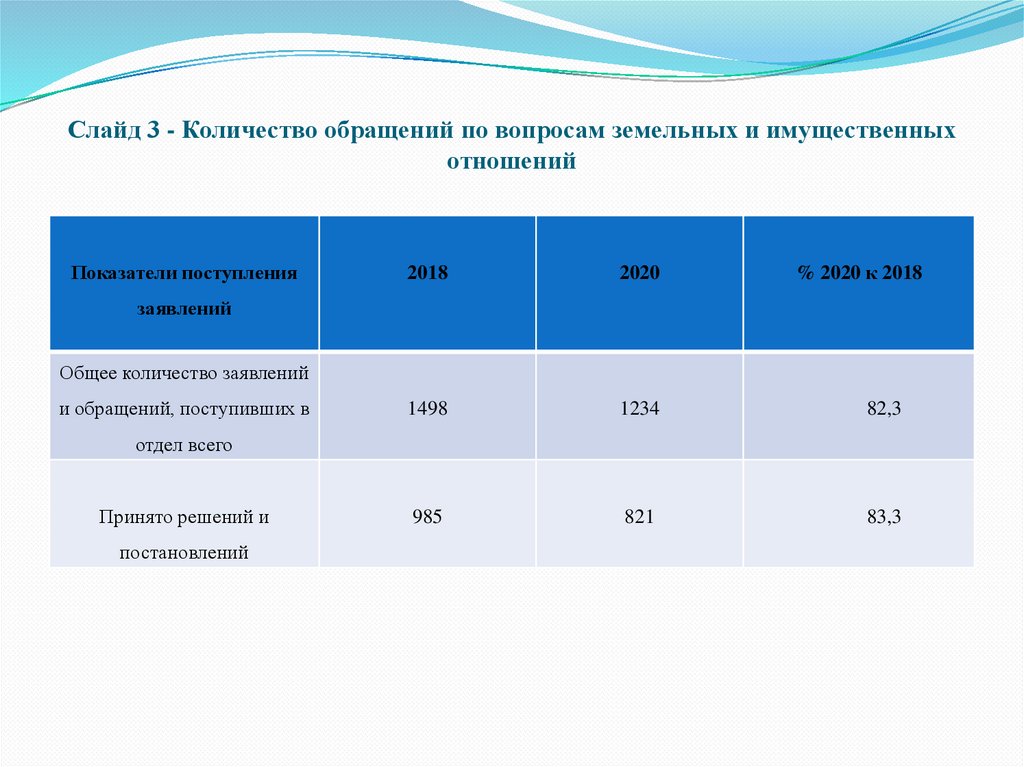 Слайд 3 - Количество обращений по вопросам земельных и имущественных отношений

| Показатели поступления заявлений | 2018 | 2020 | % 2020 к 2018 |
|---|---|---|---|
| Общее количество заявлений и обращений, поступивших в отдел всего | 1498 | 1234 | 82,3 |
| Принято решений и постановлений | 985 | 821 | 83,3 |